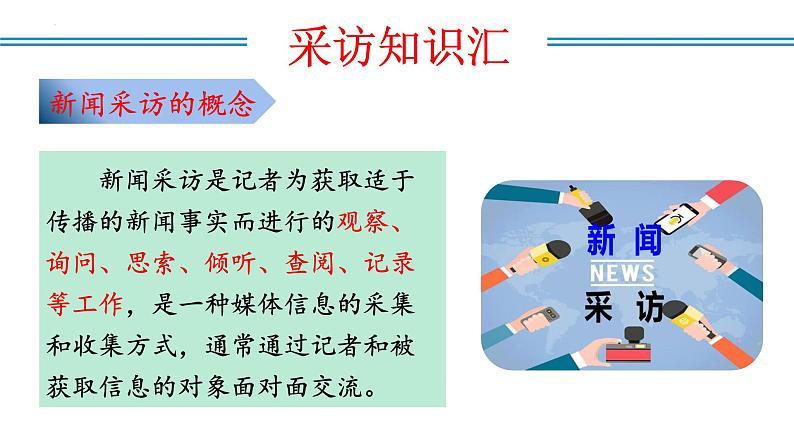 采访知识汇

新闻采访的概念

新闻采访是记者为获取适于传播的新闻事实而进行的观察、询问、思索、倾听、查阅、记录等工作，是一种媒体信息的采集和收集方式，通常通过记者和被获取信息的对象面对面交流。

新闻
NEWS
采访